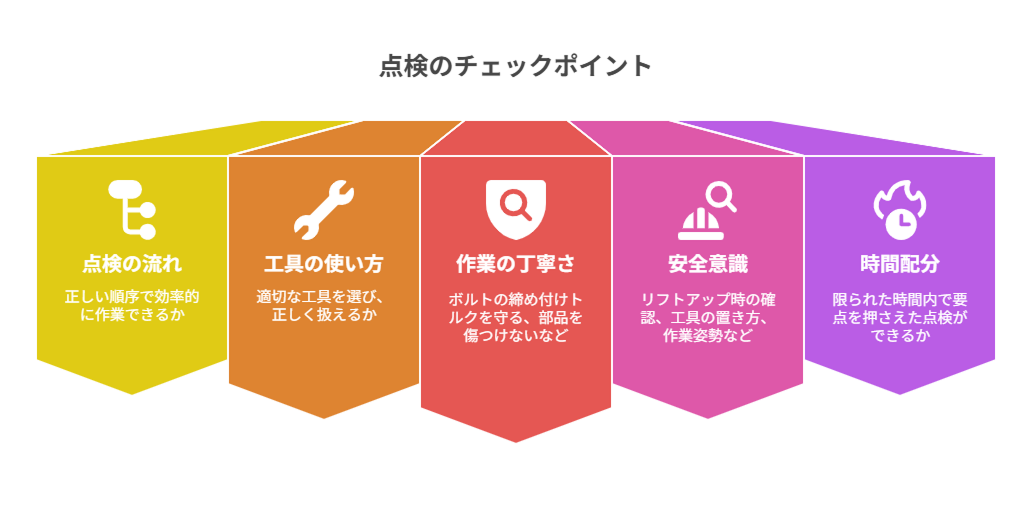 点検のチェックポイント

点検の流れ

正しい順序で効率的に作業できるか

工具の使い方

適切な工具を選び、正しく扱えるか

作業の丁寧さ

ボルトの締め付けトルクを守る、部品を傷つけないなど

安全意識

リフトアップ時の確認、工具の置き方、作業姿勢など

時間配分

限られた時間内で要点を押さえた点検ができるか